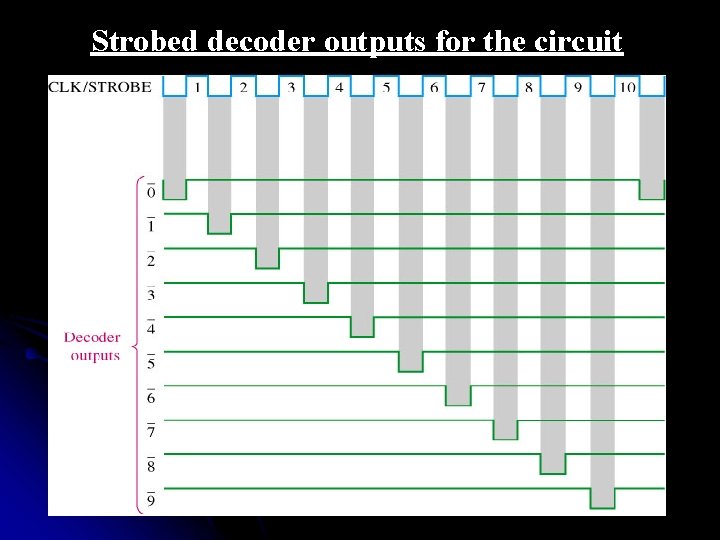 Strobed decoder outputs for the circuit

CLK/STROBE 1 2 3 4 5 6 7 8 9 10

Decoder outputs

$\overline{0}$
$\overline{1}$
$\overline{2}$
$\overline{3}$
$\overline{4}$
$\overline{5}$
$\overline{6}$
$\overline{7}$
$\overline{8}$
$\overline{9}$